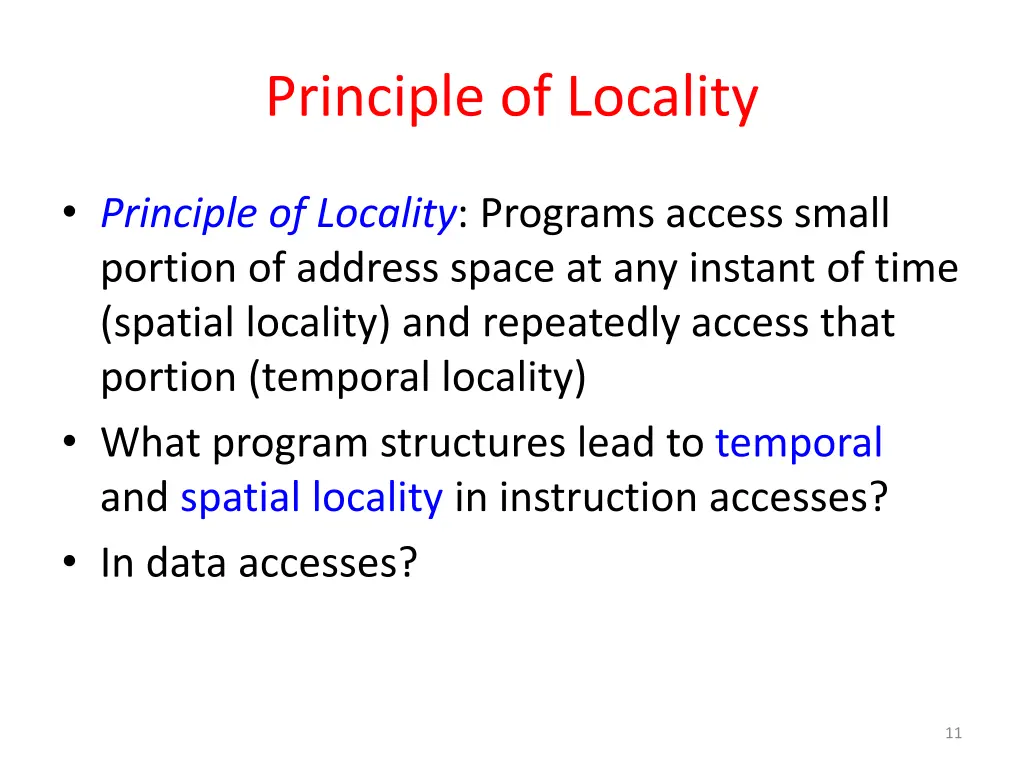 Principle of Locality

• Principle of Locality: Programs access small portion of address space at any instant of time (spatial locality) and repeatedly access that portion (temporal locality)
• What program structures lead to temporal and spatial locality in instruction accesses?
• In data accesses?

11